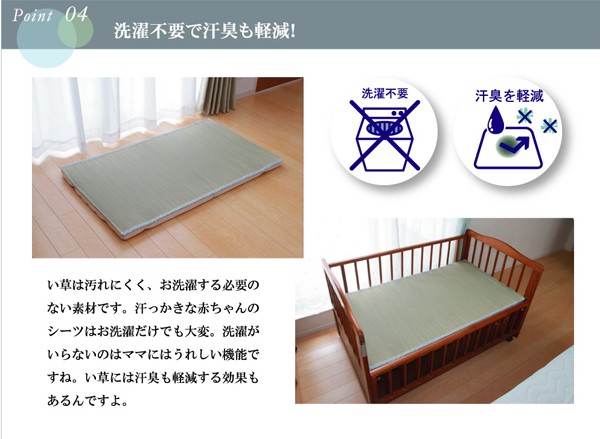 Point 04

洗濯不要で汗臭も軽減!

洗濯不要

汗臭を軽減

い草は汚れにくく、お洗濯する必要のない素材です。汗っかきな赤ちゃんのシーツはお洗濯だけでも大変。洗濯がいらないのはママにはうれしい機能ですね。い草には汗臭も軽減する効果もあるんですよ。